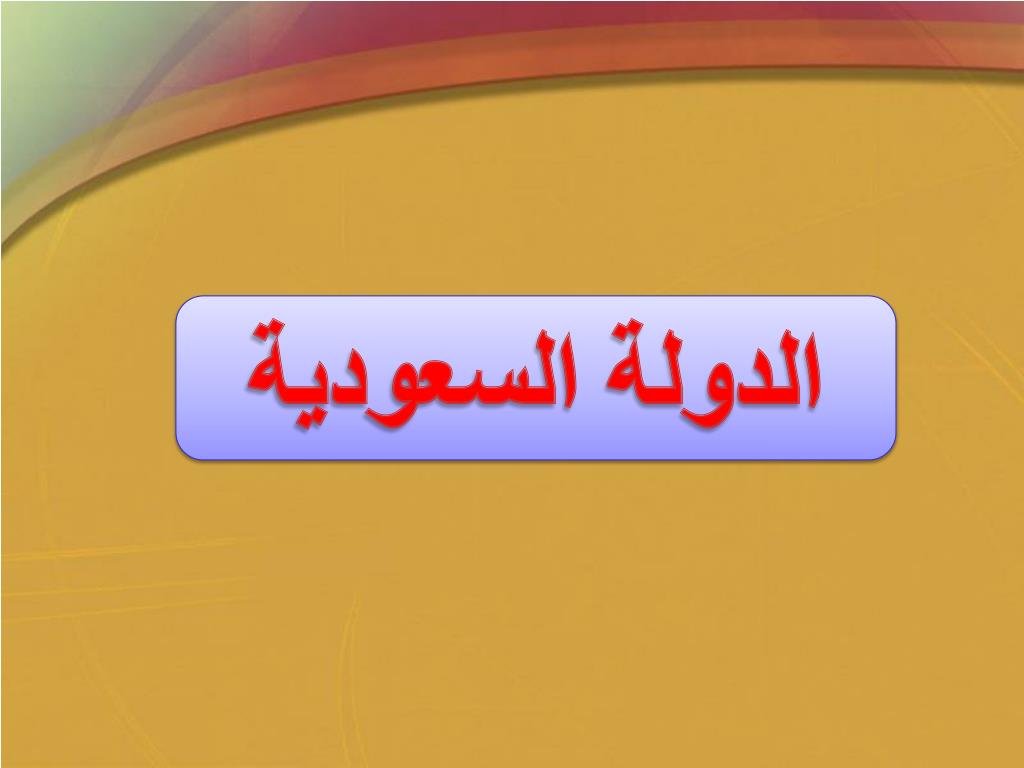 الدولة السعودية